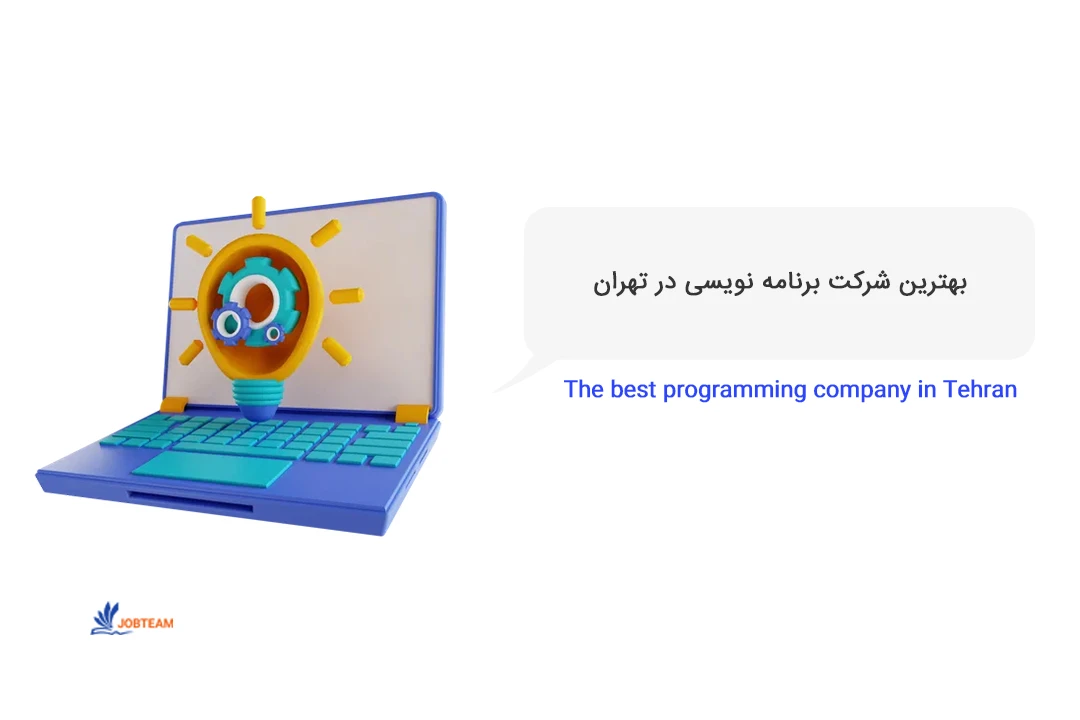 بهترین شرکت برنامه نویسی در تهران

The best programming company in Tehran

JOBTEAM